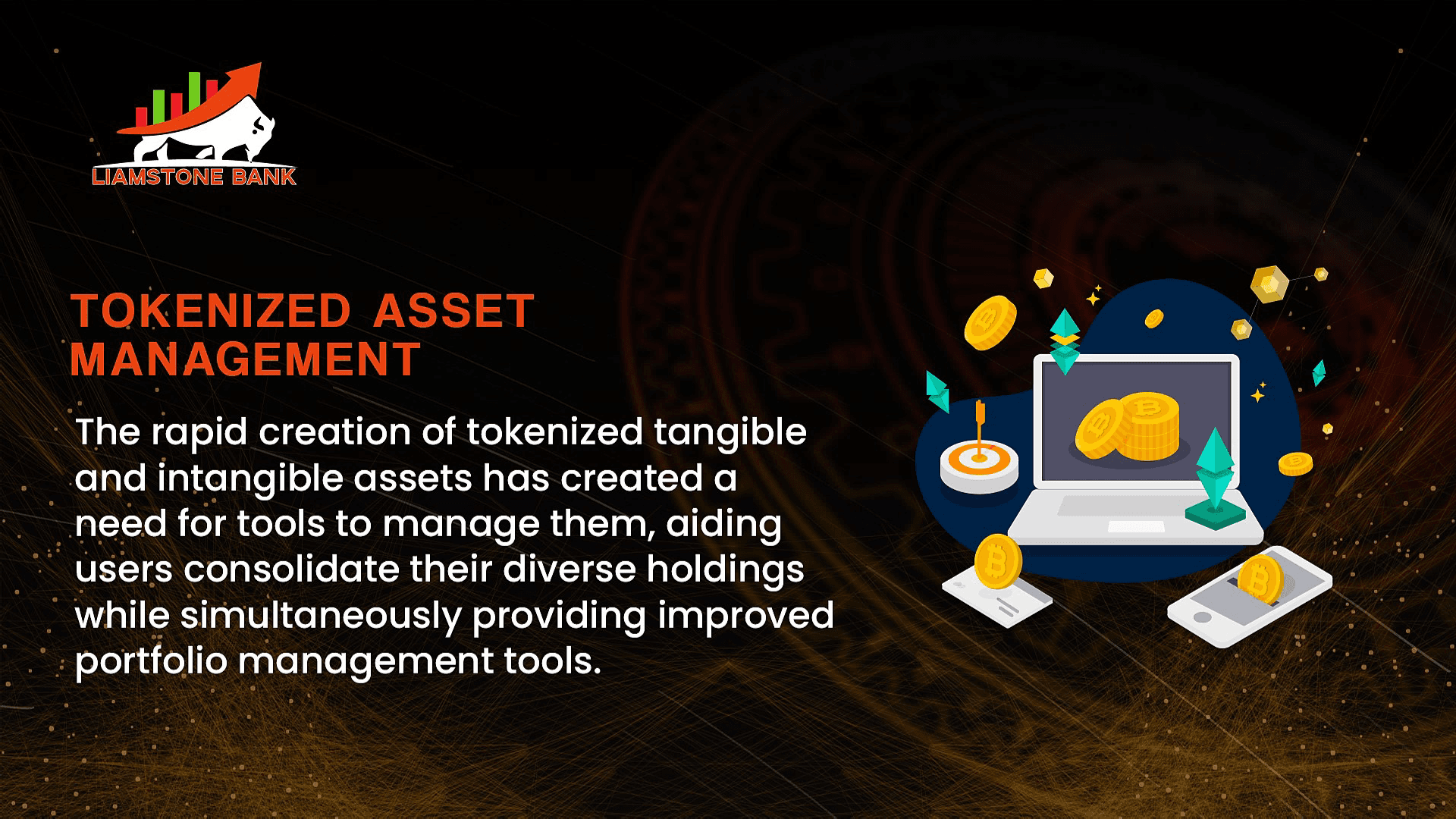 LIAMSTONE BANK

TOKENIZED ASSET MANAGEMENT

The rapid creation of tokenized tangible and intangible assets has created a need for tools to manage them, aiding users consolidate their diverse holdings while simultaneously providing improved portfolio management tools.